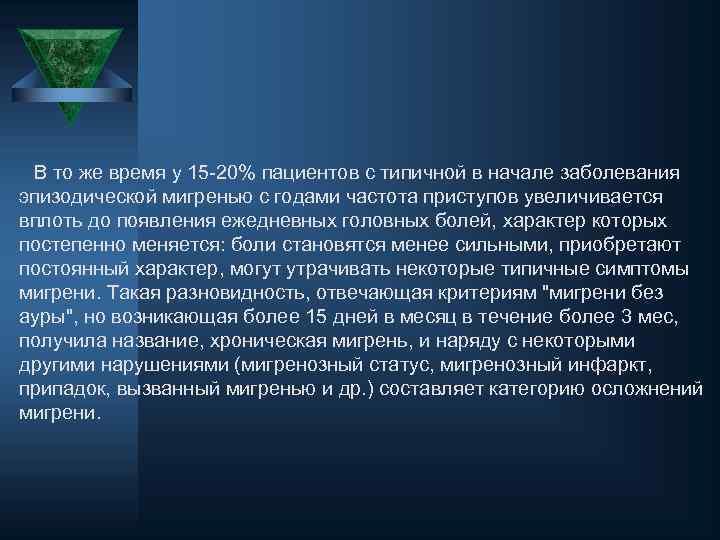 В то же время у 15-20% пациентов с типичной в начале заболевания эпизодической мигренью с годами частота приступов увеличивается вплоть до появления ежедневных головных болей, характер которых постепенно меняется: боли становятся менее сильными, приобретают постоянный характер, могут утрачивать некоторые типичные симптомы мигрени. Такая разновидность, отвечающая критериям "мигрени без ауры", но возникающая более 15 дней в месяц в течение более 3 мес, получила название, хроническая мигрень, и наряду с некоторыми другими нарушениями (мигренозный статус, мигренозный инфаркт, припадок, вызванный мигренью и др.) составляет категорию осложнений мигрени.